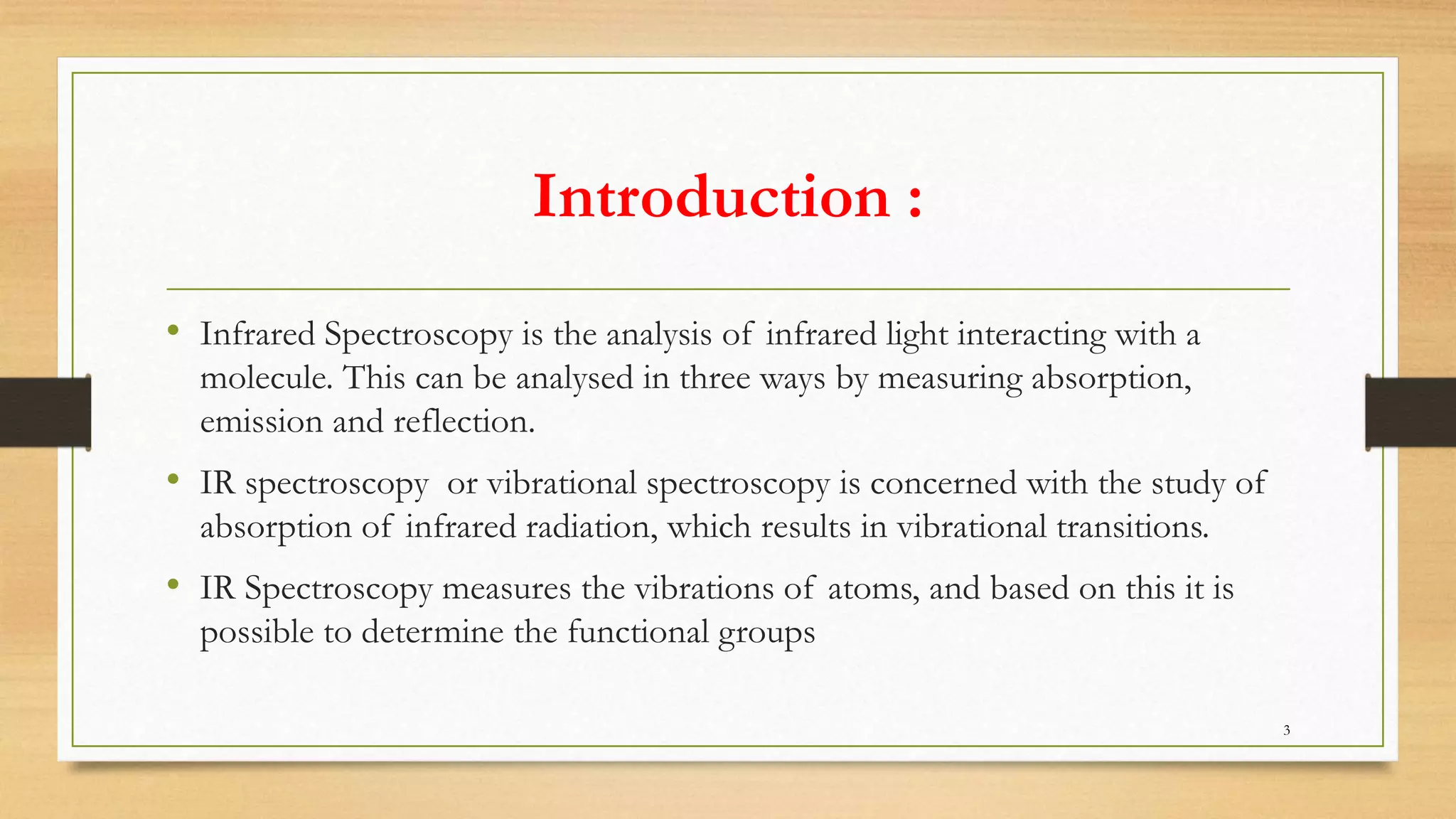 Introduction :

• Infrared Spectroscopy is the analysis of infrared light interacting with a molecule. This can be analysed in three ways by measuring absorption, emission and reflection.

• IR spectroscopy or vibrational spectroscopy is concerned with the study of absorption of infrared radiation, which results in vibrational transitions.

• IR Spectroscopy measures the vibrations of atoms, and based on this it is possible to determine the functional groups

3